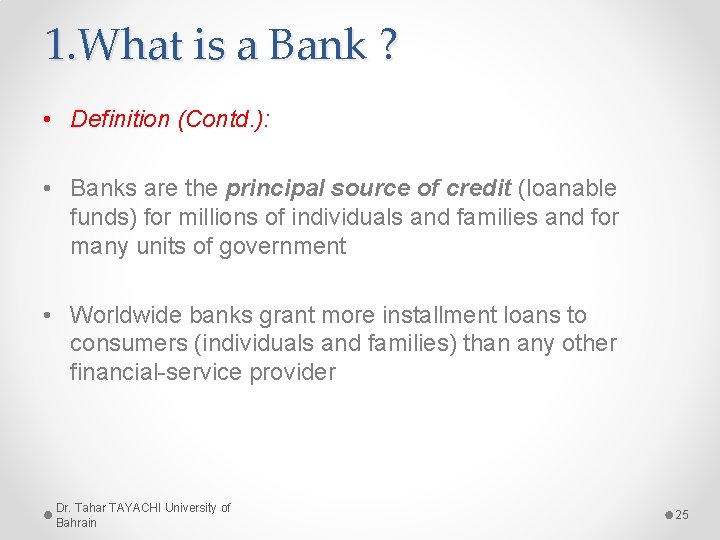 1.What is a Bank ?

• Definition (Contd.):

• Banks are the principal source of credit (loanable funds) for millions of individuals and families and for many units of government

• Worldwide banks grant more installment loans to consumers (individuals and families) than any other financial-service provider

Dr. Tahar TAYACHI University of Bahrain

25